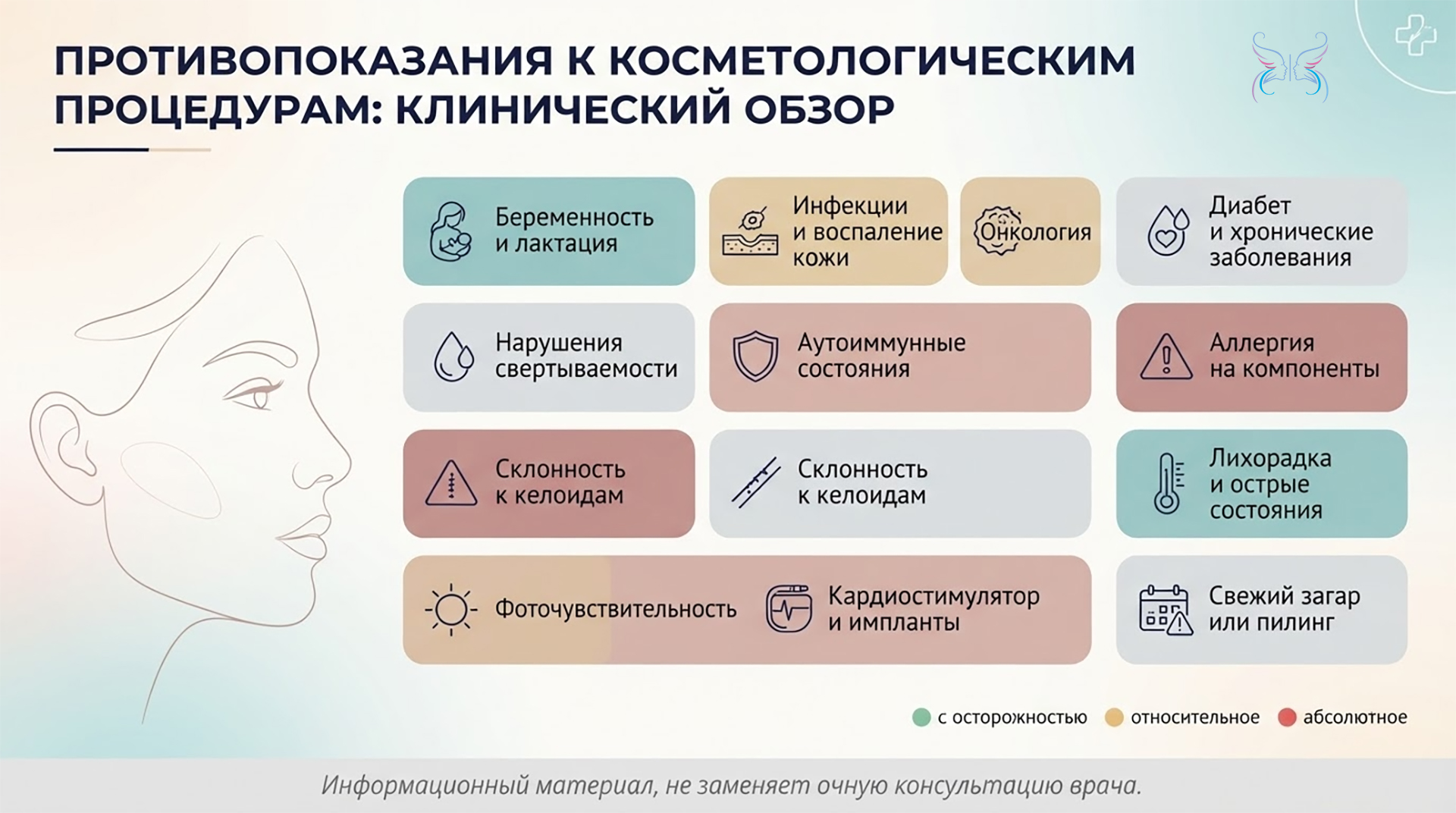 ПРОТИВОПОКАЗАНИЯ К КОСМЕТОЛОГИЧЕСКИМ ПРОЦЕДУРАМ: КЛИНИЧЕСКИЙ ОБЗОР

Беременность и лактация

Инфекции и воспаление кожи

Онкология

Диабет и хронические заболевания

Нарушения свертываемости

Аутоиммунные состояния

Аллергия на компоненты

Склонность к келоидам

Склонность к келоидам

Лихорадка и острые состояния

Фоточувствительность

Кардиостимулятор и импланты

Свежий загар или пилинг

с осторожностью
относительное
абсолютное

Информационный материал, не заменяет очную консультацию врача.